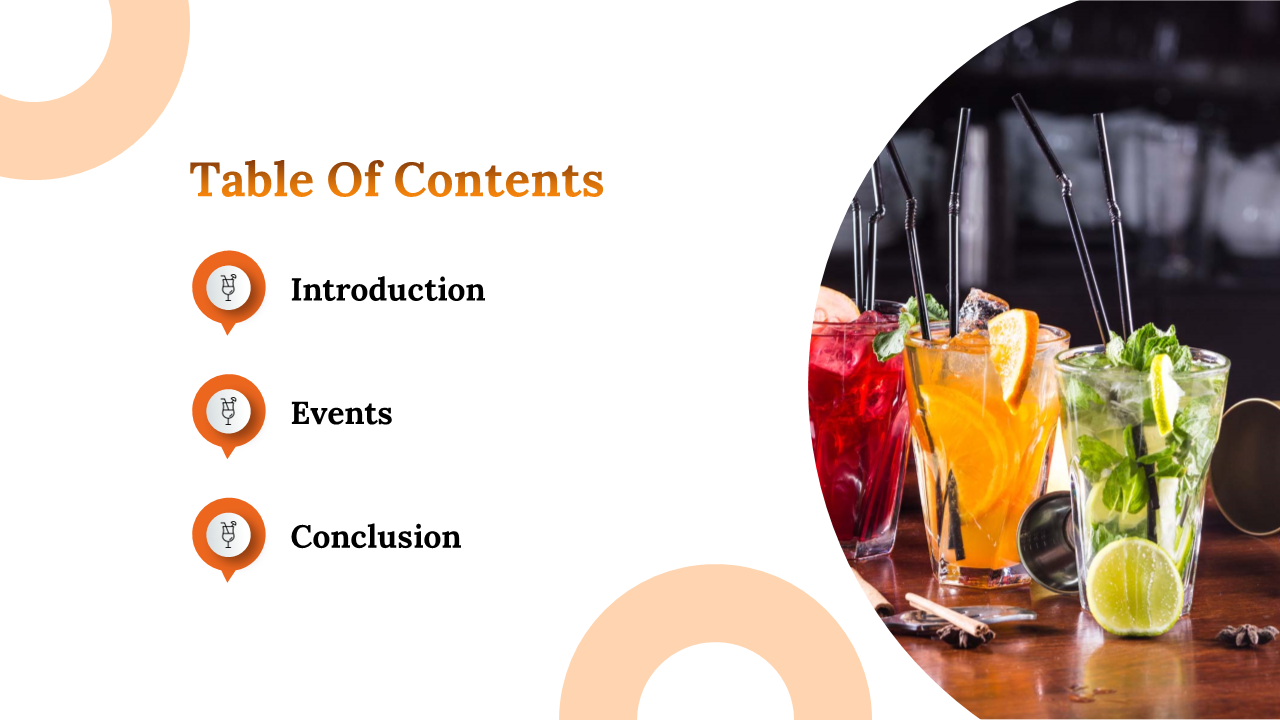 Table Of Contents

Introduction

Events

Conclusion